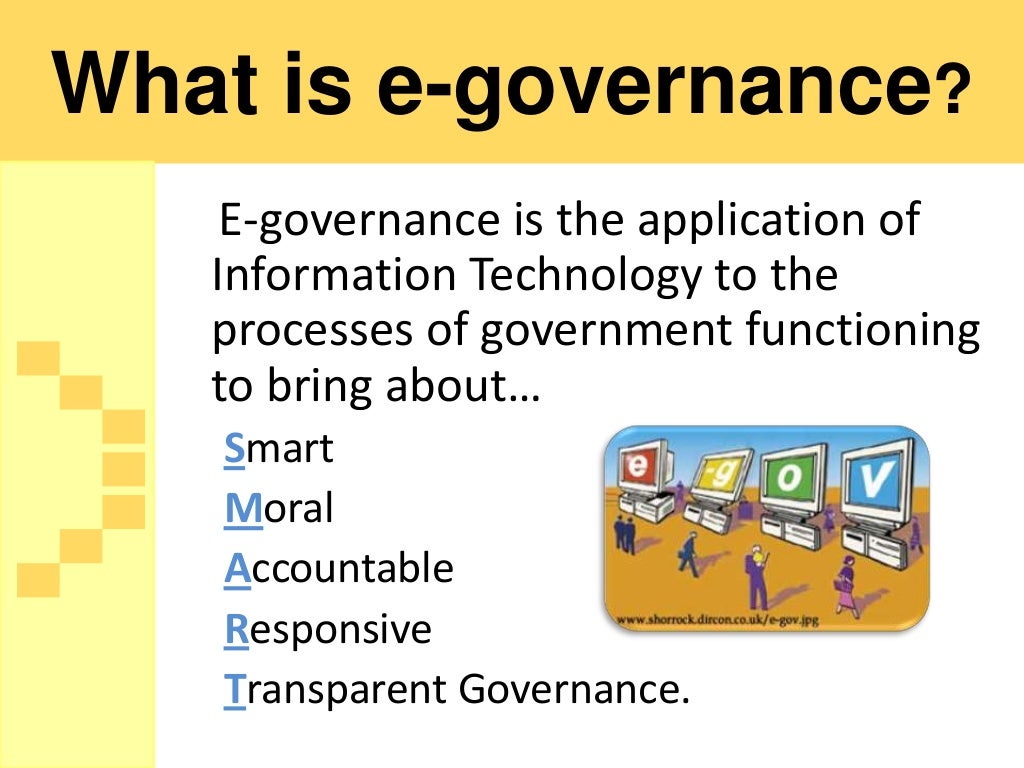 What is e-governance?

E-governance is the application of Information Technology to the processes of government functioning to bring about…

Smart
Moral
Accountable
Responsive
Transparent Governance.

e -g o v

www.shorrock.dircon.co.uk/e-gov.jpg